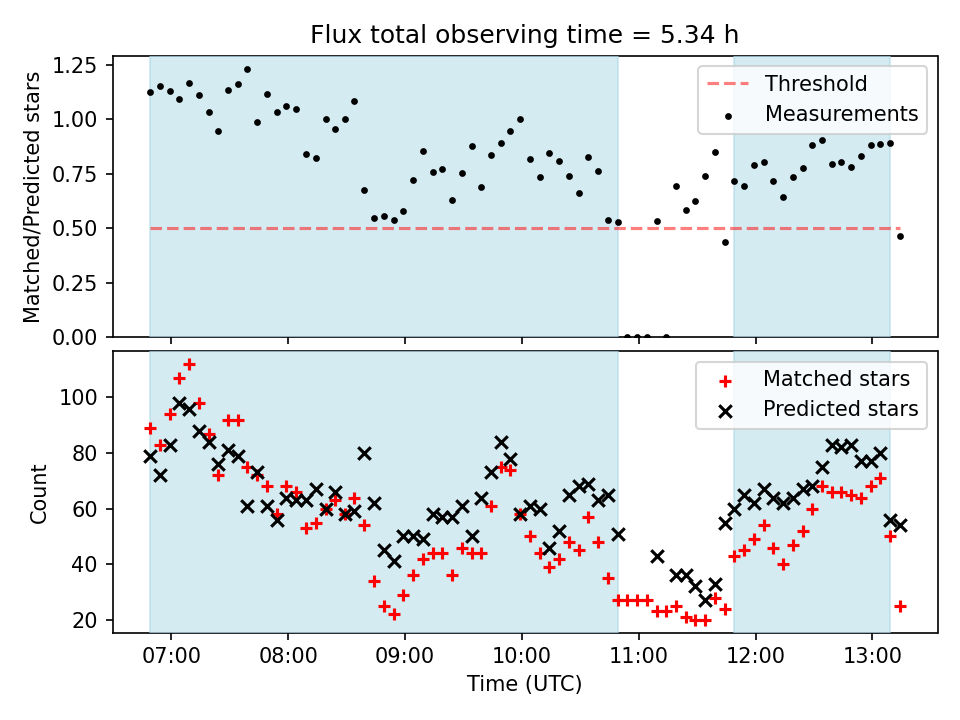 Flux total observing time = 5.34 h

Matched/Predicted stars

1.25
1.00
0.75
0.50
0.25
0.00

Threshold
Measurements

Count

100
80
60
40
20

Matched stars
Predicted stars

07:00
08:00
09:00
10:00
11:00
12:00
13:00

Time (UTC)